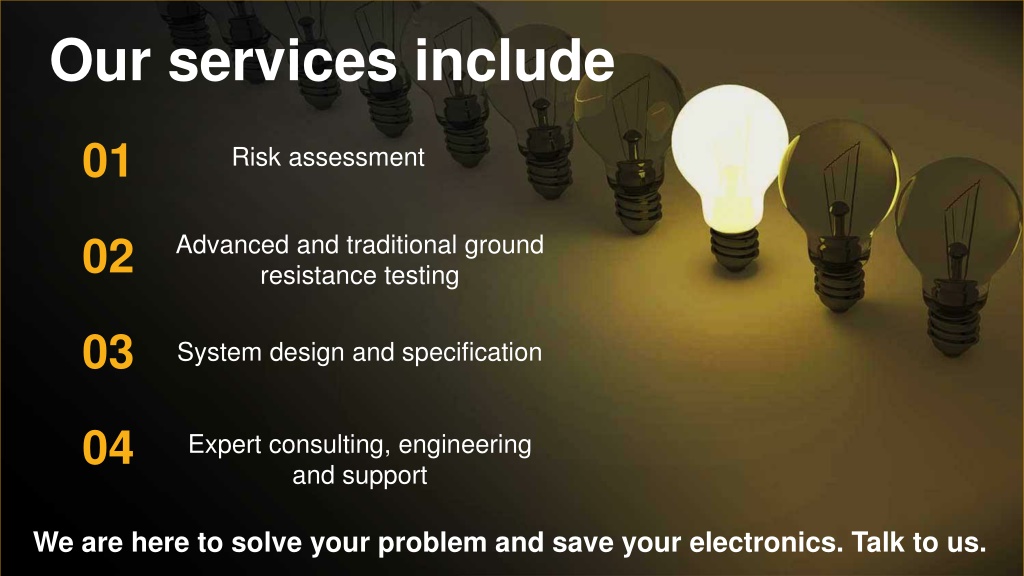 Our services include

01 Risk assessment

02 Advanced and traditional ground resistance testing

03 System design and specification

04 Expert consulting, engineering and support

We are here to solve your problem and save your electronics. Talk to us.